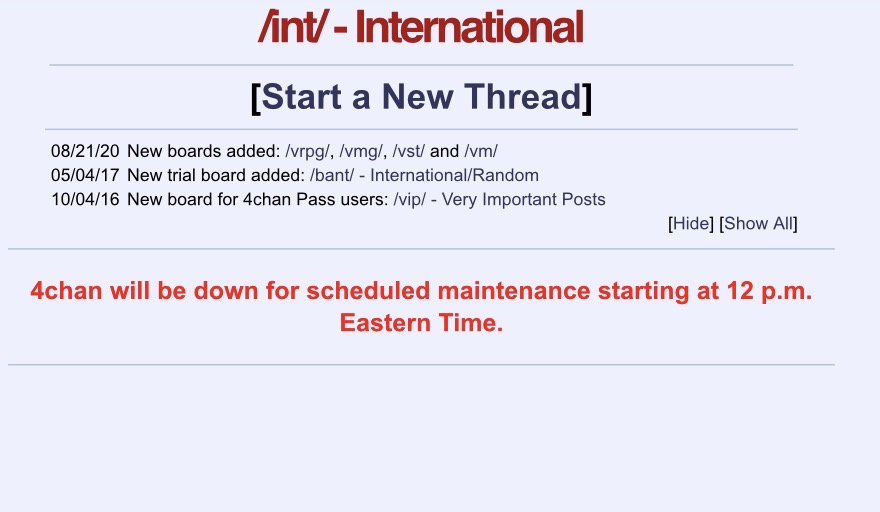 /int/ - International

[Start a New Thread]

08/21/20 New boards added: /vrpg/, /vmg/, /vst/ and /vm/
05/04/17 New trial board added: /bant/ - International/Random
10/04/16 New board for 4chan Pass users: /vip/ - Very Important Posts

[Hide] [Show All]

4chan will be down for scheduled maintenance starting at 12 p.m. Eastern Time.